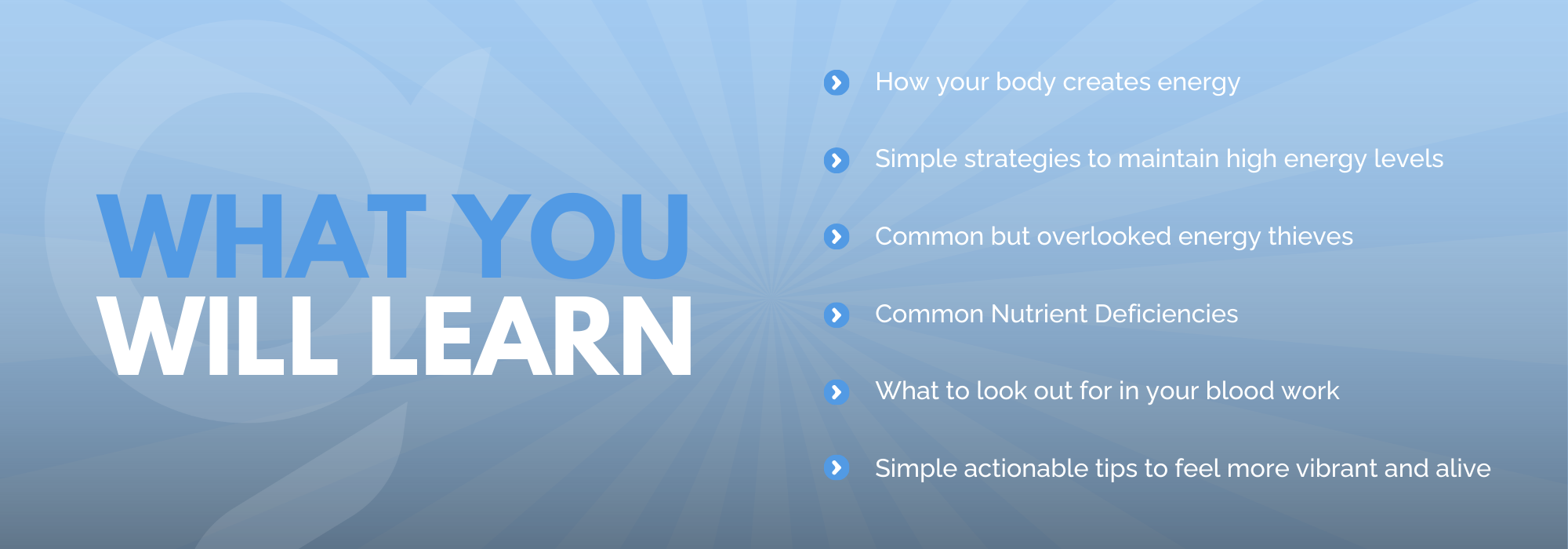 WHAT YOU
WILL LEARN

How your body creates energy

Simple strategies to maintain high energy levels

Common but overlooked energy thieves

Common Nutrient Deficiencies

What to look out for in your blood work

Simple actionable tips to feel more vibrant and alive